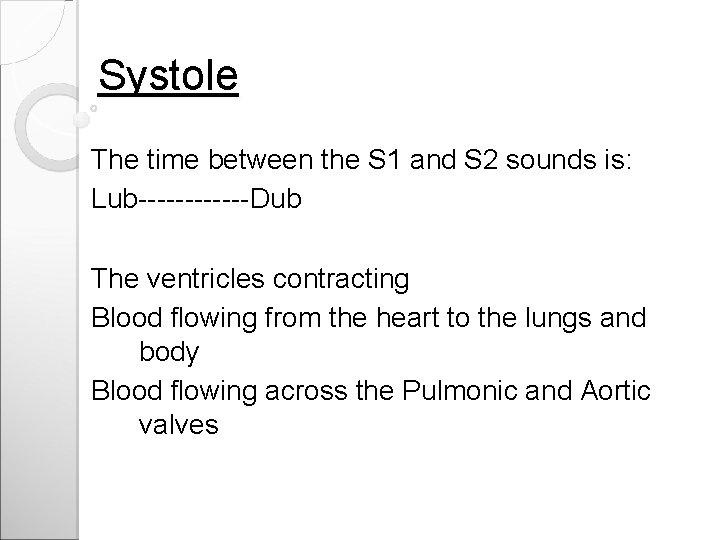 Systole

The time between the S1 and S2 sounds is:
Lub------------Dub

The ventricles contracting
Blood flowing from the heart to the lungs and body
Blood flowing across the Pulmonic and Aortic valves